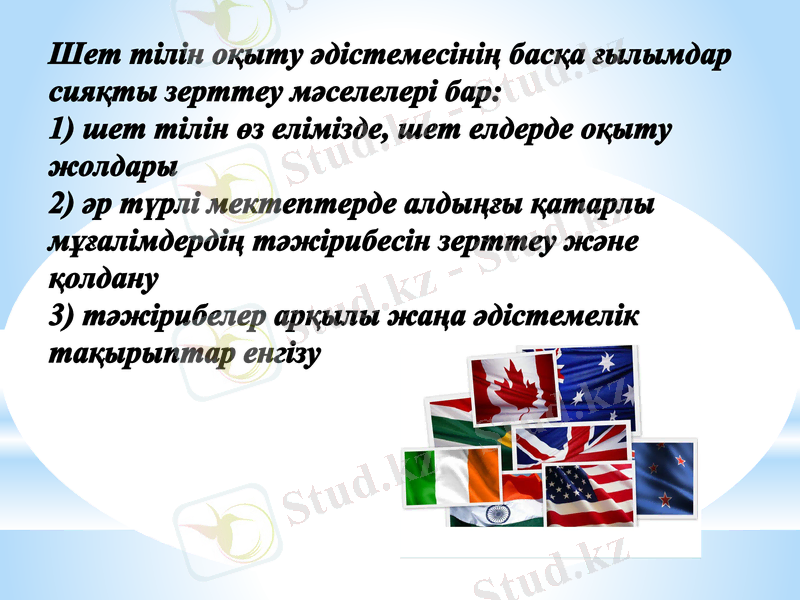 Шет тілін оқыту әдістемесінің басқа ғылымдар сияқты зерттеу мәселелері бар:
1) шет тілін өз елімізде, шет елдерде оқыту жолдары
2) әр түрлі мектептерде алдыңғы қатарлы мұғалімдердің тәжірибесін зерттеу және қолдану
3) тәжірибелер арқылы жаңа әдістемелік тақырыптар енгізу

Stud.kz - Stud.kz
Stud.kz - Stud.kz
Stud.kz - Stud.kz
Stud.kz